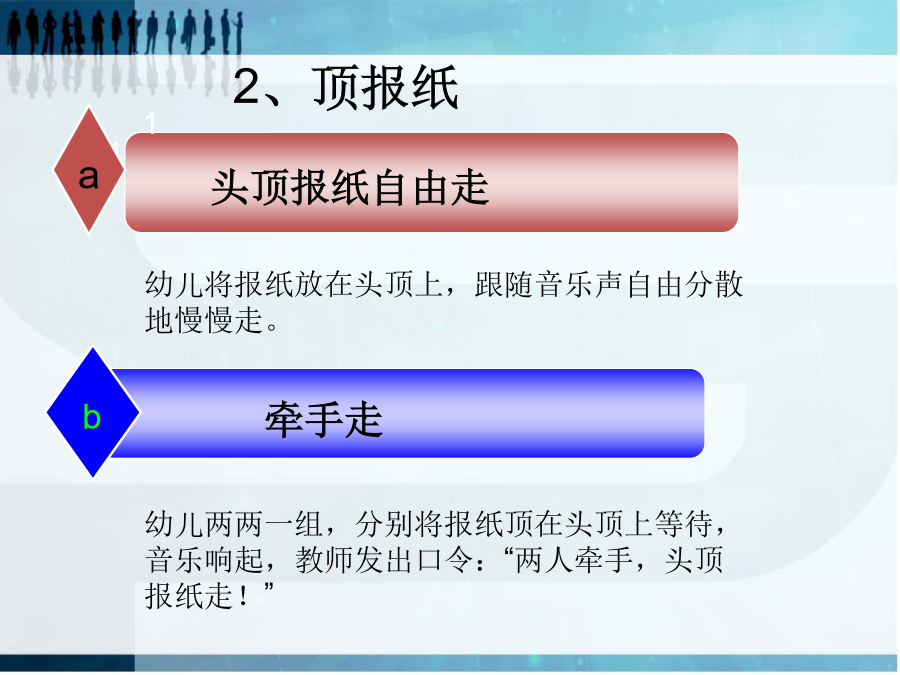 2、顶报纸

1

a

头顶报纸自由走

幼儿将报纸放在头顶上，跟随音乐声自由分散地慢慢走。

b

牵手走

幼儿两两一组，分别将报纸顶在头顶上等待，音乐响起，教师发出口令：“两人牵手，头顶报纸走！”